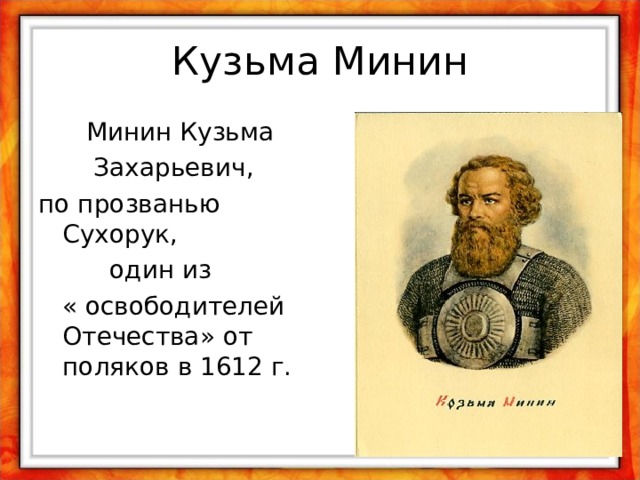 Кузьма Минин

Минин Кузьма Захарьевич, по прозванью Сухорук, один из « освободителей Отечества» от поляков в 1612 г.

Козьма Минин